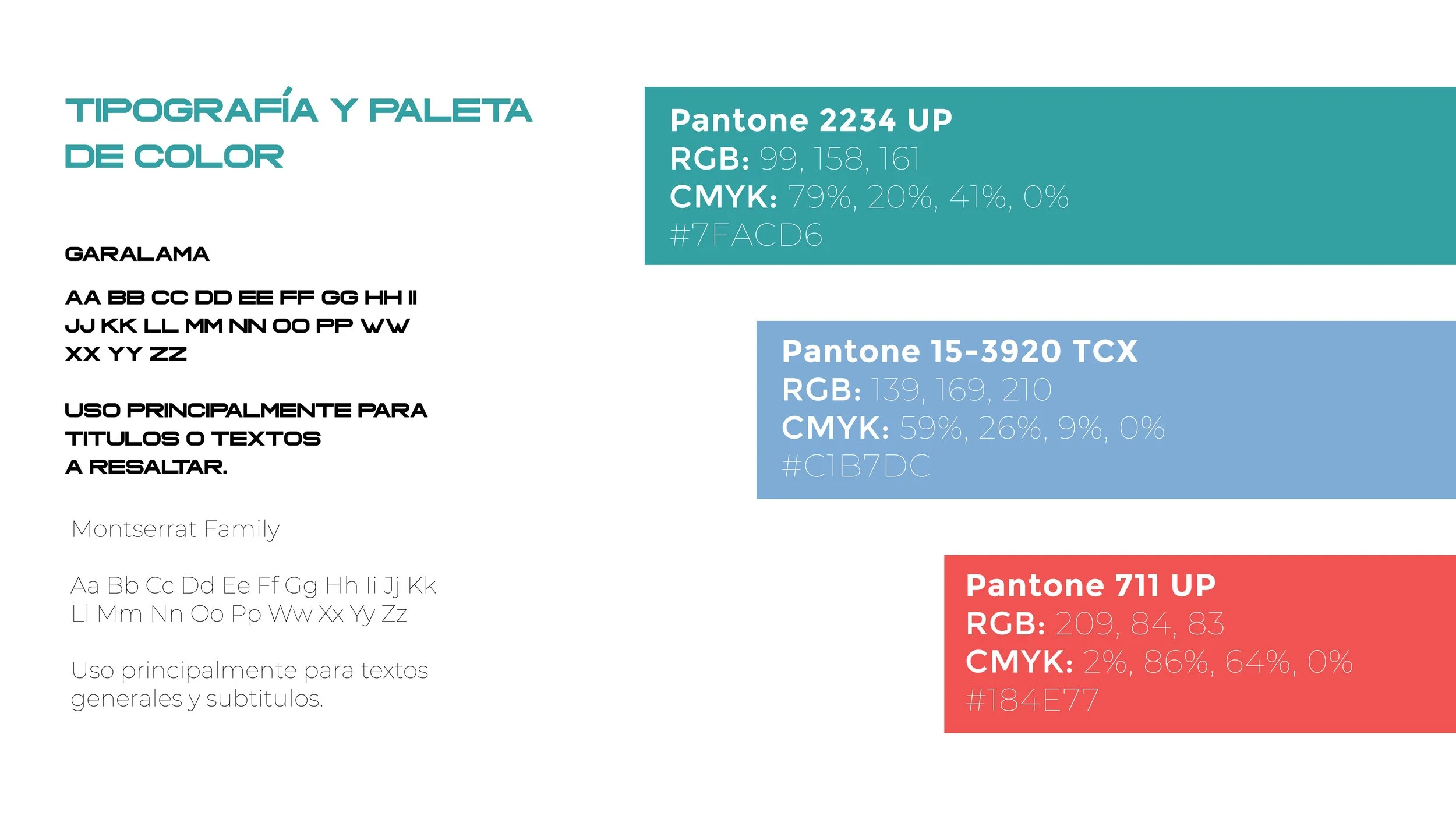 TIPOGRAFÍA Y PALETA DE COLOR

GARALAMA

AA BB CC DD EE FF GG HH II JJ KK LL MM NN OO PP WW XX YY ZZ

USO PRINCIPALMENTE PARA TITULOS O TEXTOS A RESALTAR.

Montserrat Family

Aa Bb Cc Dd Ee Ff Gg Hh Ii Jj Kk Ll Mm Nn Oo Pp Ww Xx Yy Zz

Uso principalmente para textos generales y subtitulos.

Pantone 2234 UP
RGB: 99, 158, 161
CMYK: 79%, 20%, 41%, 0%
#7FACD6

Pantone 15-3920 TCX
RGB: 139, 169, 210
CMYK: 59%, 26%, 9%, 0%
#C1B7DC

Pantone 711 UP
RGB: 209, 84, 83
CMYK: 2%, 86%, 64%, 0%
#184E77